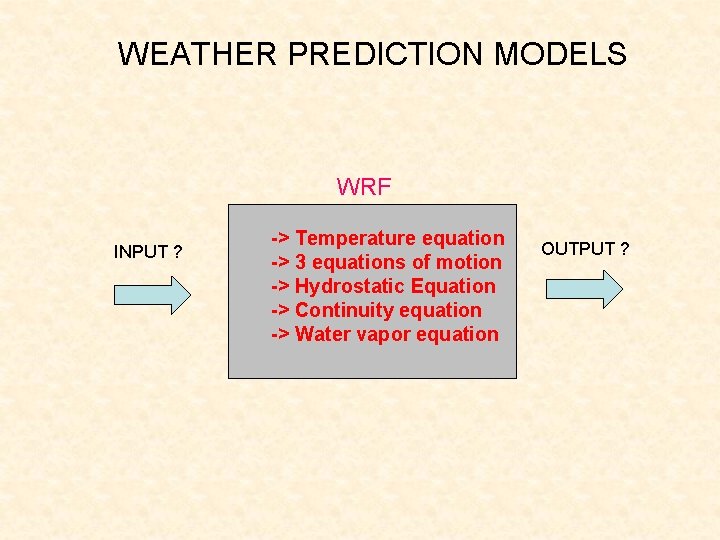 WEATHER PREDICTION MODELS

WRF

INPUT ?

-> Temperature equation
-> 3 equations of motion
-> Hydrostatic Equation
-> Continuity equation
-> Water vapor equation

OUTPUT ?